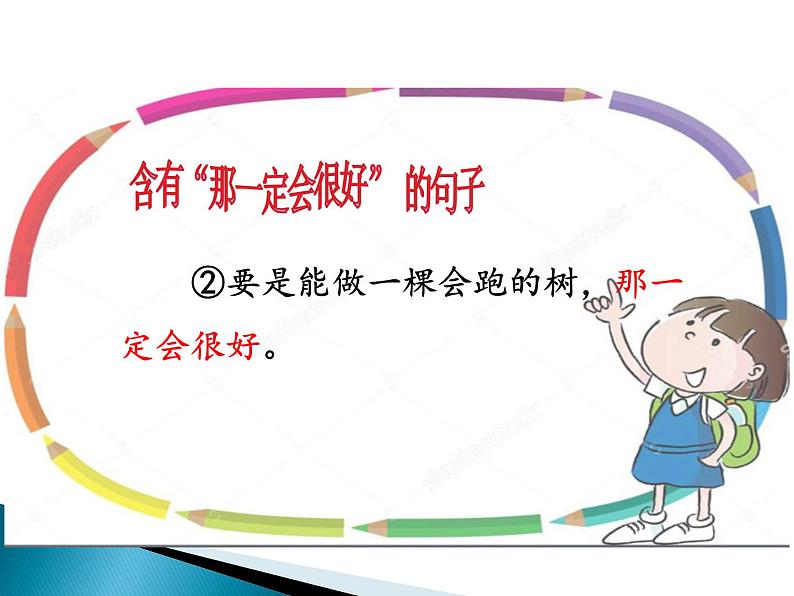 含有“那一定会很好”的句子

②要是能做一棵会跑的树，那一定会很好。